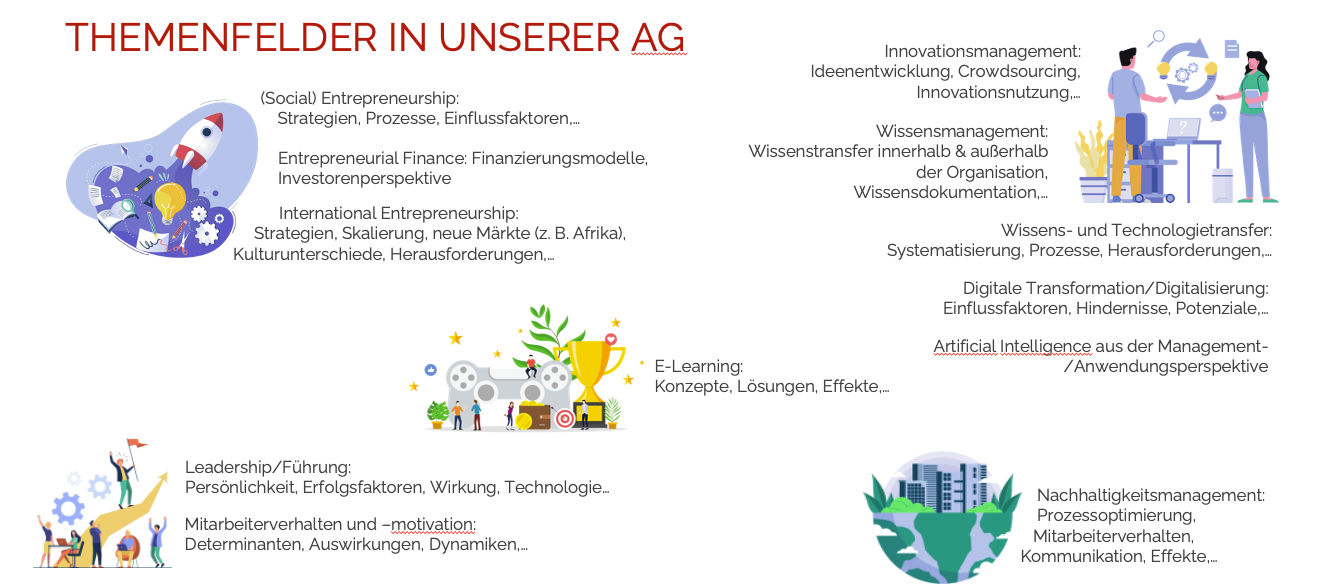 THEMENFELDER IN UNSERER AG

(Social) Entrepreneurship:
Strategien, Prozesse, Einflussfaktoren,…

Entrepreneurial Finance: Finanzierungsmodelle, Investorenperspektive

International Entrepreneurship:
Strategien, Skalierung, neue Märkte (z. B. Afrika), Kulturunterschiede, Herausforderungen,…

Innovationsmanagement:
Ideenentwicklung, Crowdsourcing, Innovationsnutzung,…

Wissensmanagement:
Wissenstransfer innerhalb & außerhalb der Organisation, Wissensdokumentation,…

Wissens- und Technologietransfer:
Systematisierung, Prozesse, Herausforderungen,…

Digitale Transformation/Digitalisierung:
Einflussfaktoren, Hindernisse, Potenziale,…

Artificial Intelligence aus der Management-/Anwendungsperspektive

E-Learning:
Konzepte, Lösungen, Effekte,…

Leadership/Führung:
Persönlichkeit, Erfolgsfaktoren, Wirkung, Technologie…

Mitarbeiterverhalten und –motivation:
Determinanten, Auswirkungen, Dynamiken,…

Nachhaltigkeitsmanagement:
Prozessoptimierung, Mitarbeiterverhalten, Kommunikation, Effekte,…